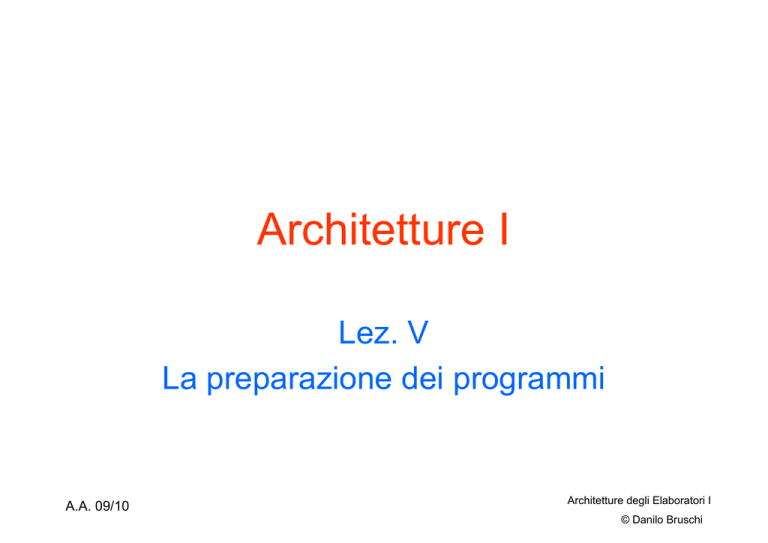 Architetture I

Lez. V
La preparazione dei programmi

A.A. 09/10

Architetture degli Elaboratori I
© Danilo Bruschi